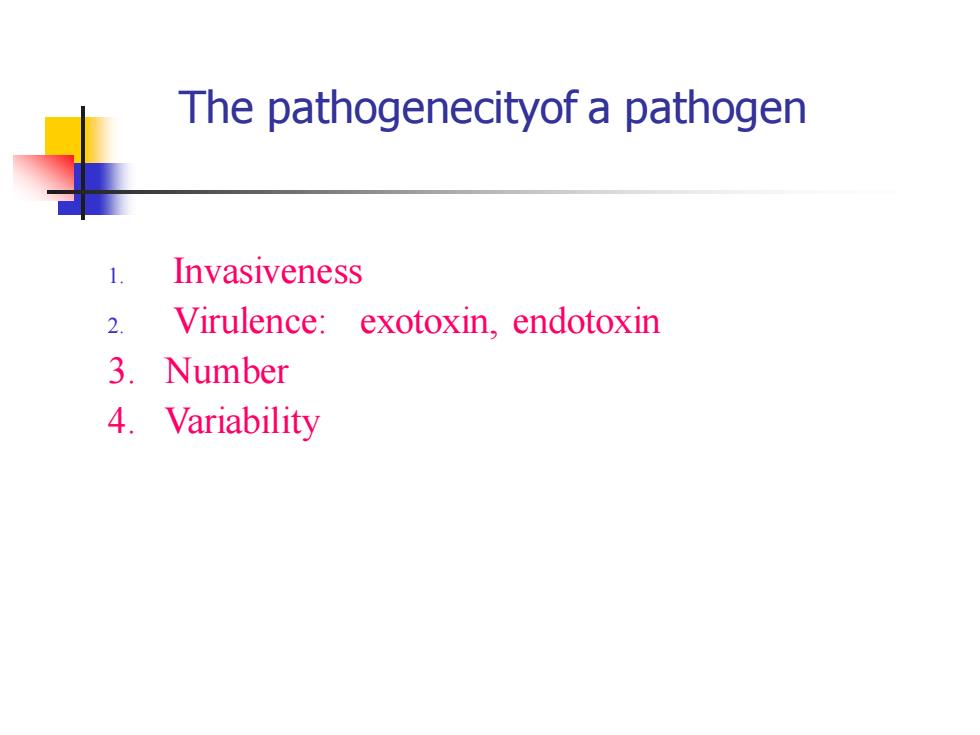 The pathogenecityof a pathogen

1. Invasiveness
2. Virulence: exotoxin, endotoxin
3. Number
4. Variability